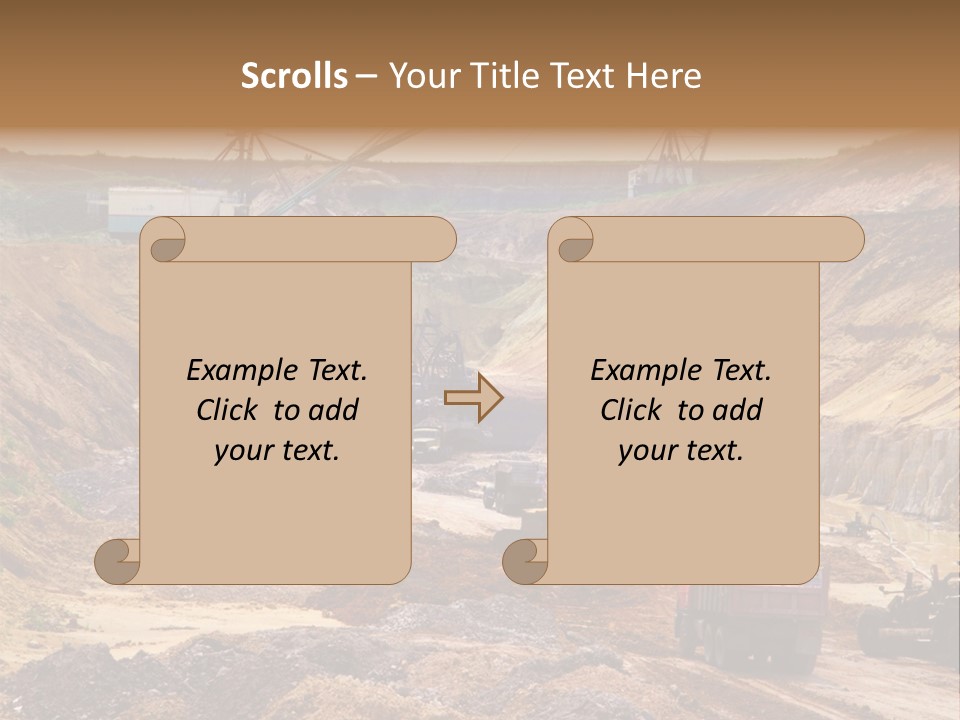 Scrolls – Your Title Text Here

Example Text. Click to add your text.

Example Text. Click to add your text.